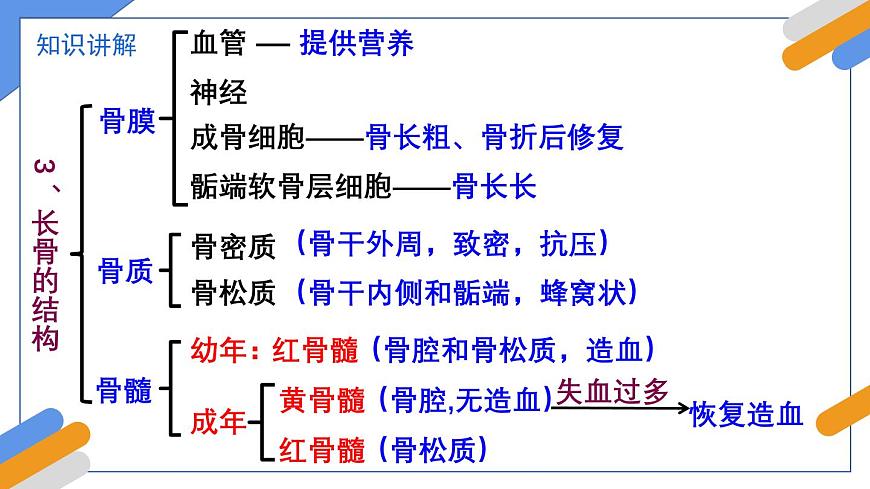 知识讲解

3、长骨的结构

骨膜
血管 — 提供营养
神经
成骨细胞——骨长粗、骨折后修复
骺端软骨层细胞——骨长长

骨质
骨密质（骨干外周，致密，抗压）
骨松质（骨干内侧和骺端，蜂窝状）

骨髓
幼年：红骨髓（骨腔和骨松质，造血）
成年
黄骨髓（骨腔,无造血）失血过多 恢复造血
红骨髓（骨松质）